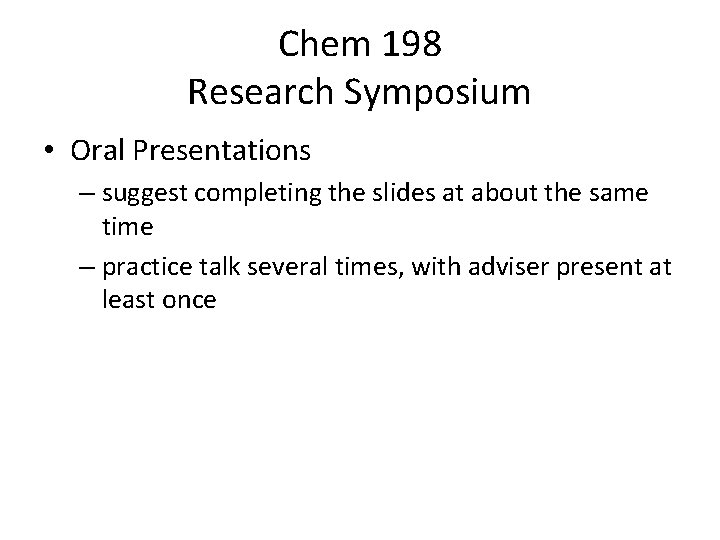 Chem 198
Research Symposium

• Oral Presentations
– suggest completing the slides at about the same time
– practice talk several times, with adviser present at least once